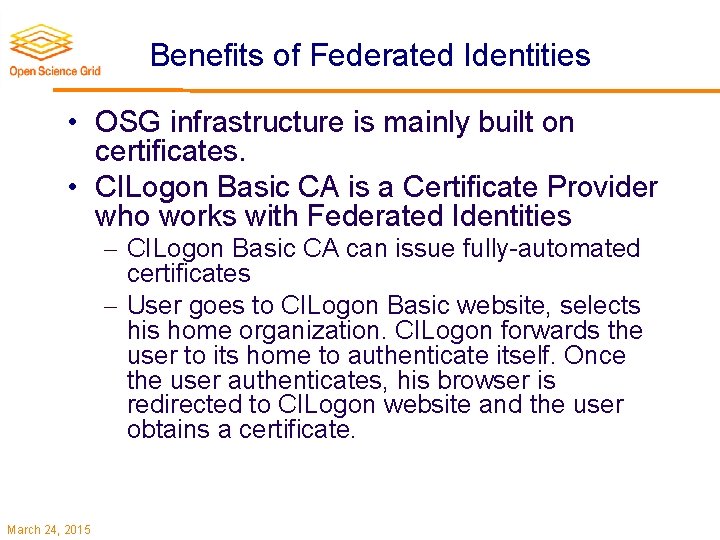 Open Science Grid

Benefits of Federated Identities

• OSG infrastructure is mainly built on certificates.

• CILogon Basic CA is a Certificate Provider who works with Federated Identities

– CILogon Basic CA can issue fully-automated certificates

– User goes to CILogon Basic website, selects his home organization. CILogon forwards the user to its home to authenticate itself. Once the user authenticates, his browser is redirected to CILogon website and the user obtains a certificate.

March 24, 2015